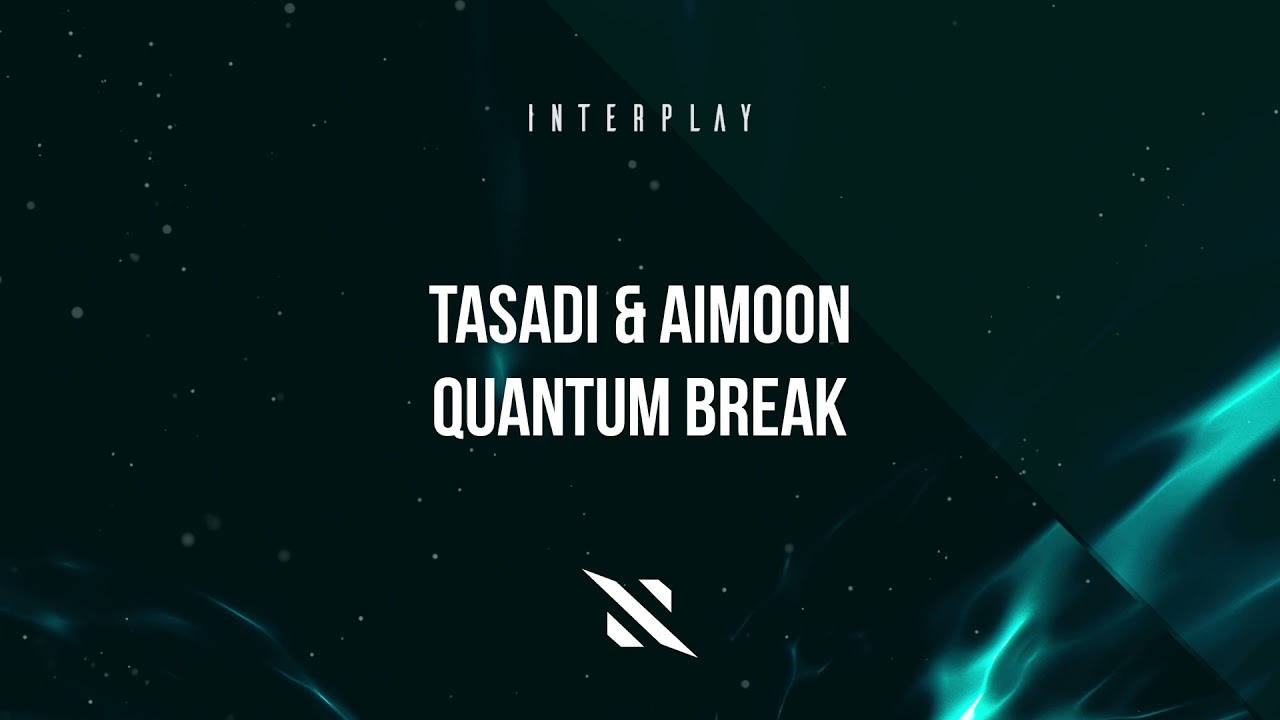 INTERPLAY

TASADI & AIMOON
QUANTUM BREAK